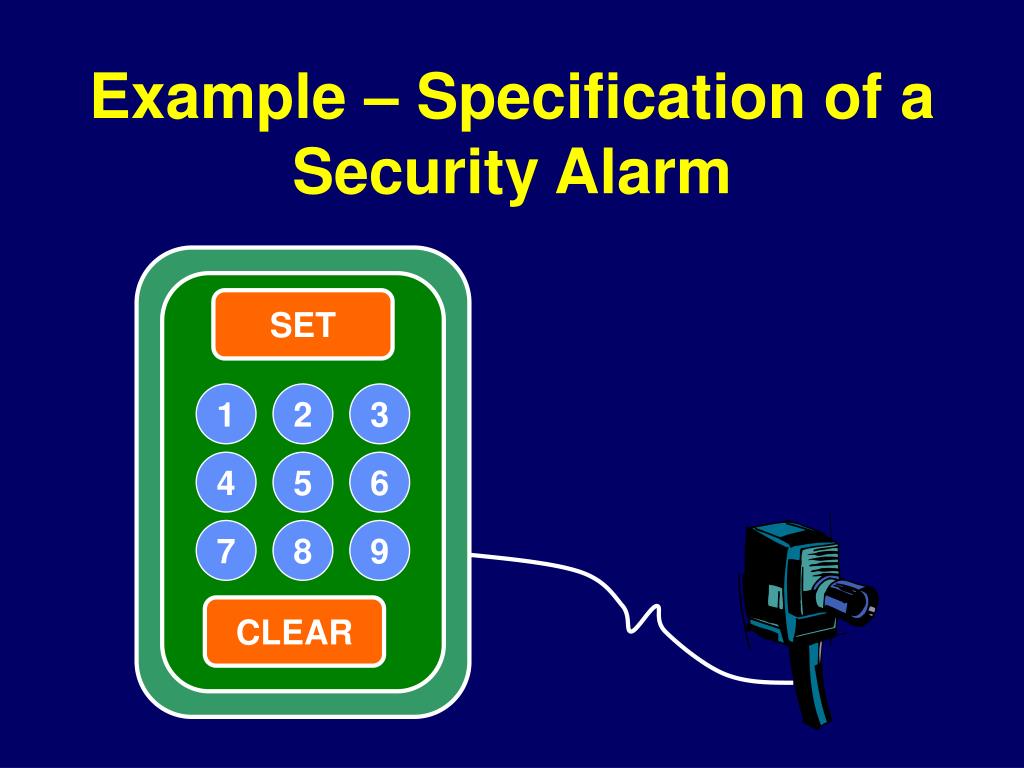 Example – Specification of a Security Alarm

SET

1 2 3
4 5 6
7 8 9

CLEAR